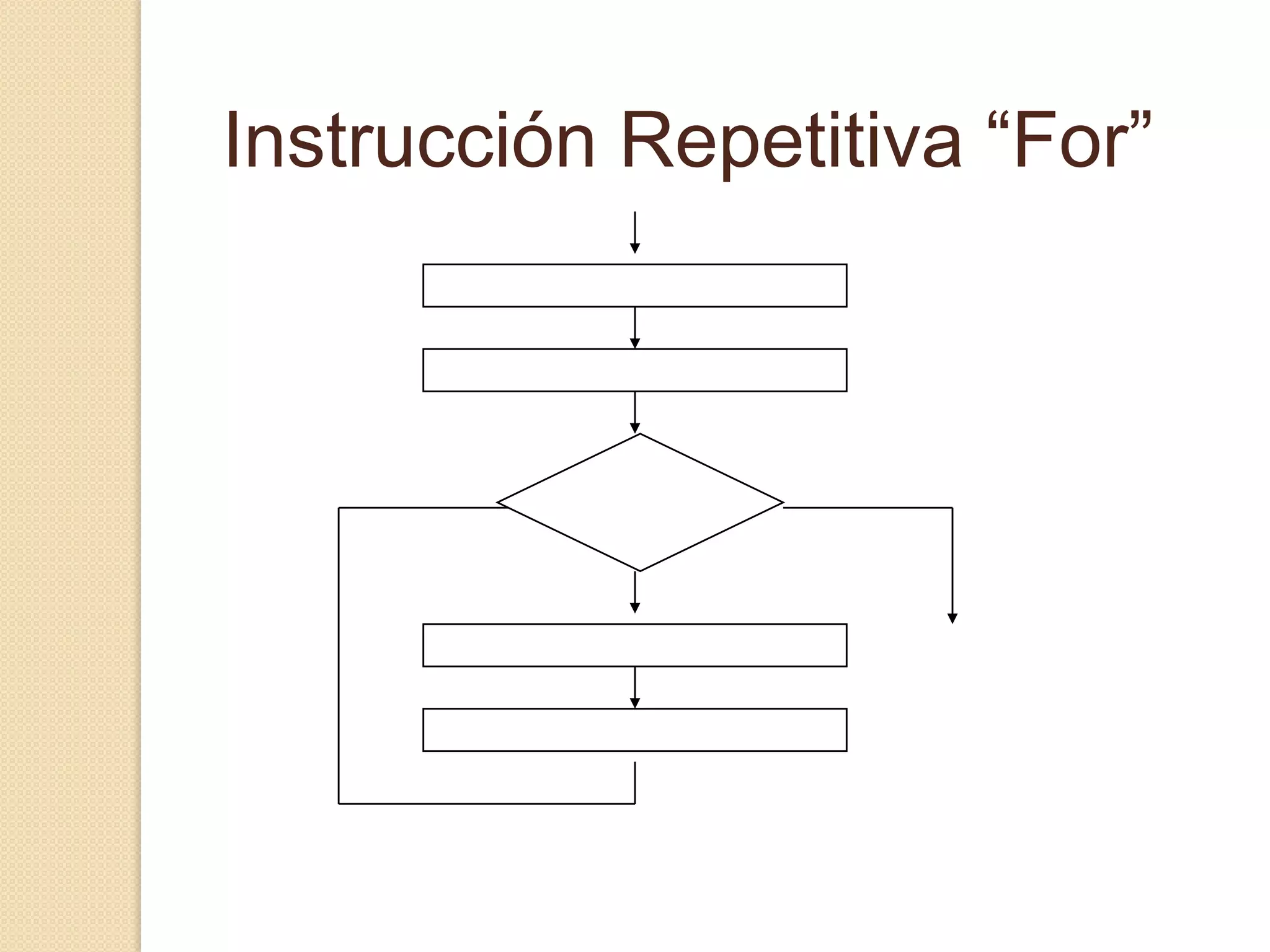 Instrucción Repetitiva “For”